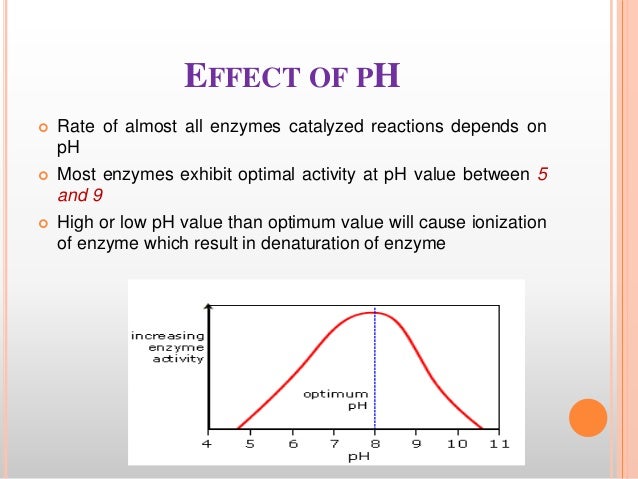 EFFECT OF PH

Rate of almost all enzymes catalyzed reactions depends on pH

Most enzymes exhibit optimal activity at pH value between 5 and 9

High or low pH value than optimum value will cause ionization of enzyme which result in denaturation of enzyme

increasing enzyme activity

optimum pH

4 5 6 7 8 9 10 11

pH